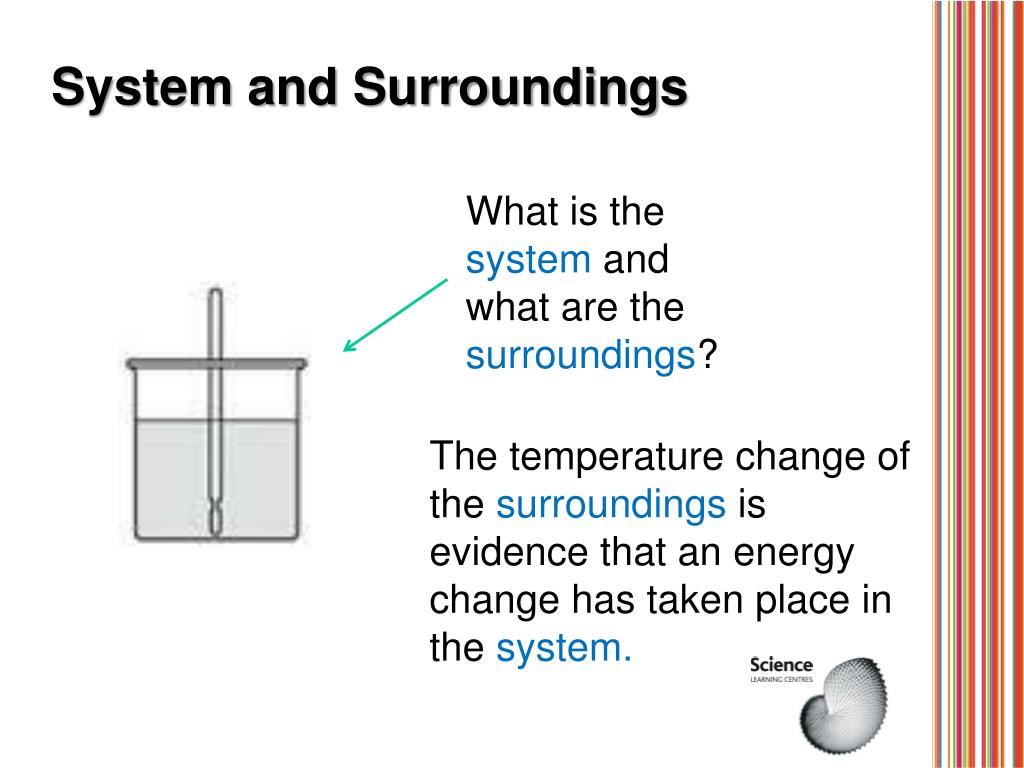 System and Surroundings

What is the system and what are the surroundings?

The temperature change of the surroundings is evidence that an energy change has taken place in the system.

Science
LEARNING CENTRES